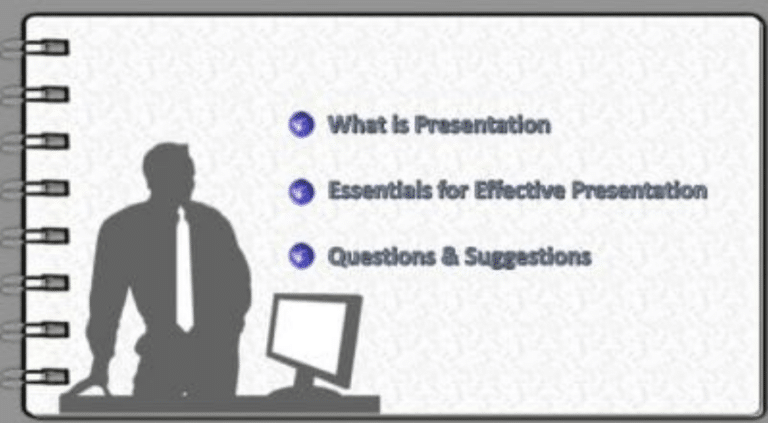 What is Presentation

Essentials for Effective Presentation

Questions & Suggestions